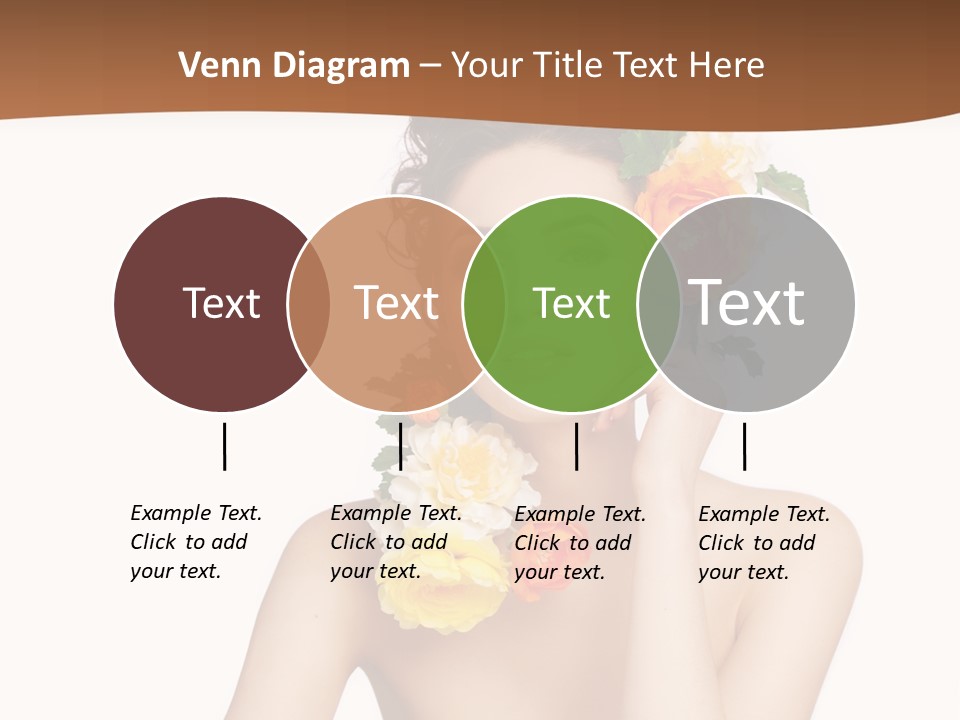 Venn Diagram – Your Title Text Here

Text

Text

Text

Text

Example Text. Click to add your text.

Example Text. Click to add your text.

Example Text. Click to add your text.

Example Text. Click to add your text.